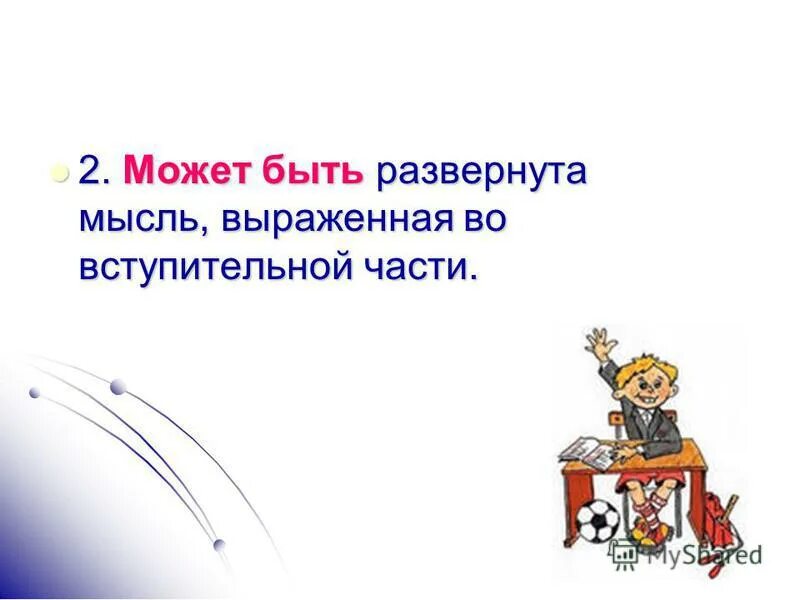 2. Может быть развернута мысль, выраженная во вступительной части.

MyShared